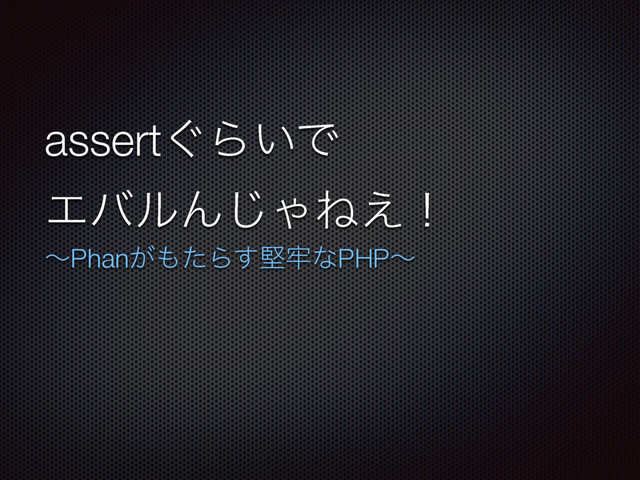 assertぐらいで

エバルんじゃねえ！

〜Phanがもたらす堅牢なPHP〜